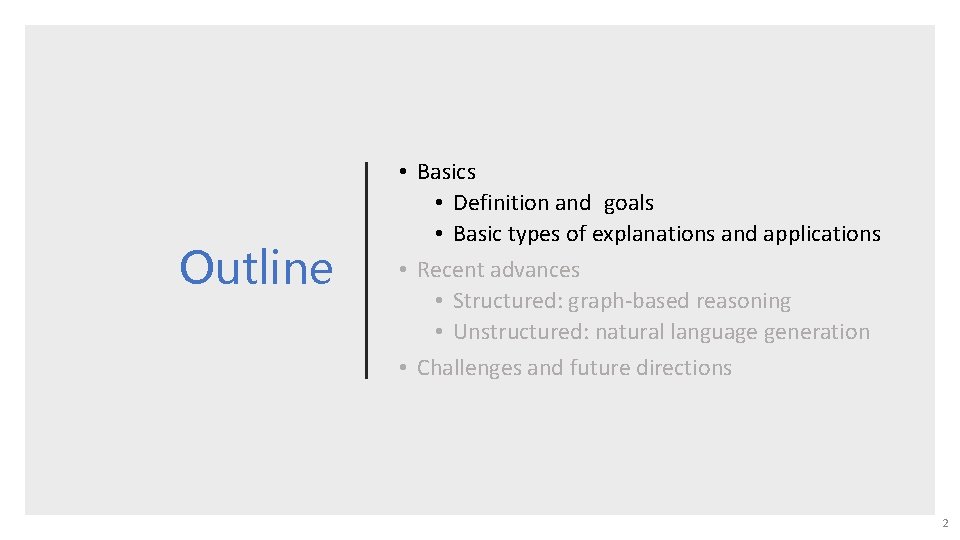 Outline

• Basics
  • Definition and goals
  • Basic types of explanations and applications
• Recent advances
  • Structured: graph-based reasoning
  • Unstructured: natural language generation
• Challenges and future directions

2